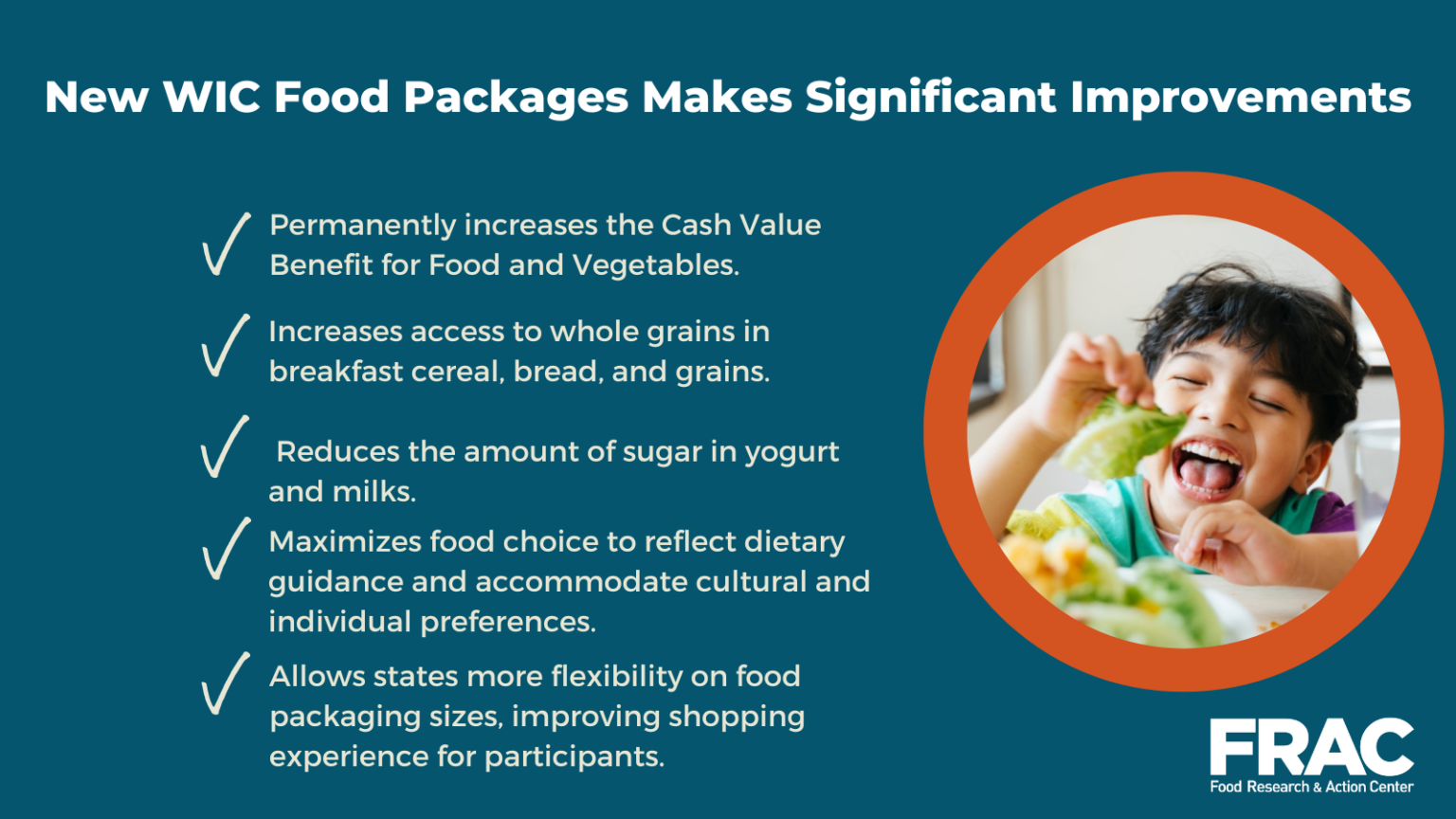 New WIC Food Packages Makes Significant Improvements

✓ Permanently increases the Cash Value Benefit for Food and Vegetables.

✓ Increases access to whole grains in breakfast cereal, bread, and grains.

✓ Reduces the amount of sugar in yogurt and milks.

✓ Maximizes food choice to reflect dietary guidance and accommodate cultural and individual preferences.

✓ Allows states more flexibility on food packaging sizes, improving shopping experience for participants.

FRAC
Food Research & Action Center